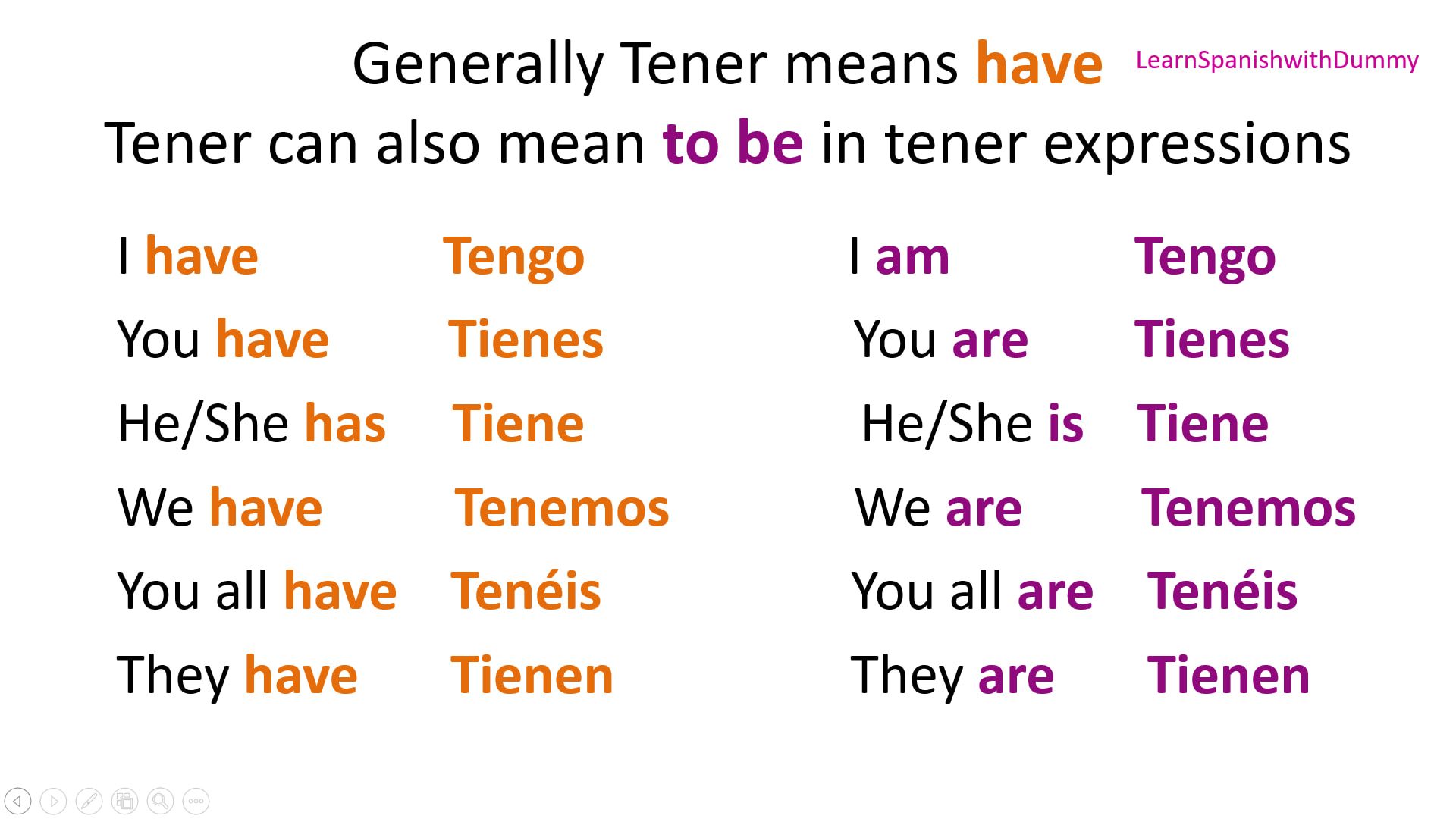 Generally Tener means have

LearnSpanishwithDummy

Tener can also mean to be in tener expressions

I have Tengo

You have Tienes

He/She has Tiene

We have Tenemos

You all have Tenéis

They have Tienen

I am Tengo

You are Tienes

He/She is Tiene

We are Tenemos

You all are Tenéis

They are Tienen